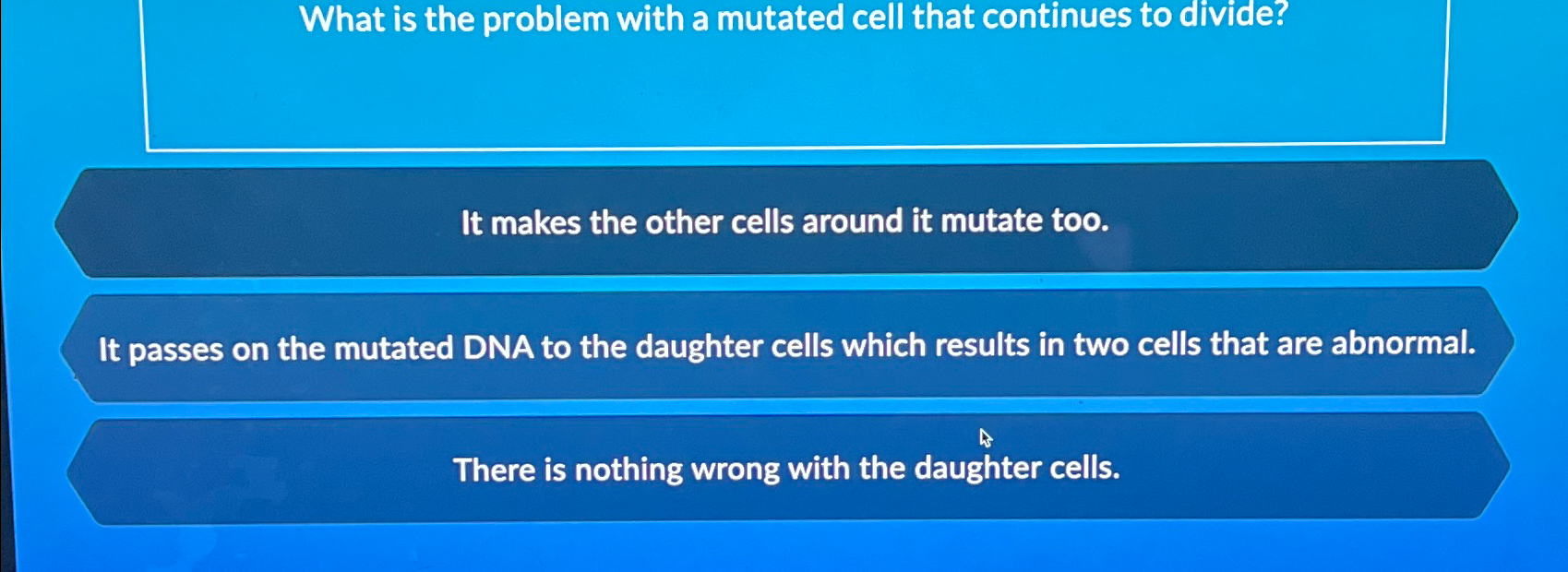 What is the problem with a mutated cell that continues to divide?

It makes the other cells around it mutate too.

It passes on the mutated DNA to the daughter cells which results in two cells that are abnormal.

There is nothing wrong with the daughter cells.